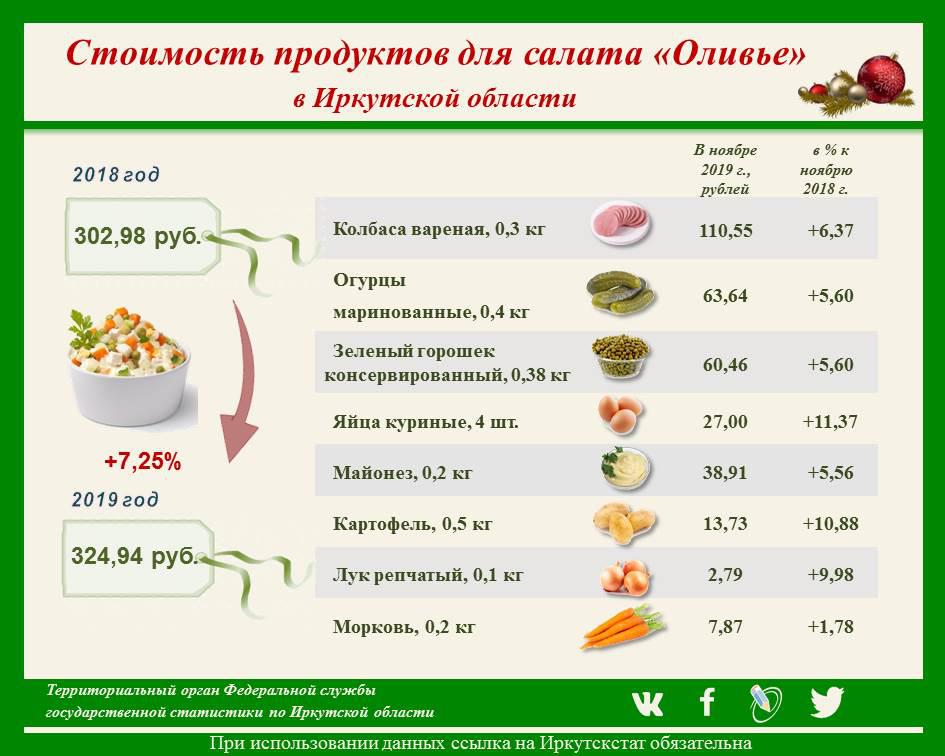 Стоимость продуктов для салата «Оливье»
в Иркутской области

2018 год

302,98 руб.

+7,25%

2019 год

324,94 руб.

|  | В ноябре 2019 г., рублей | в % к ноябрю 2018 г. |
|---|---|---|
| Колбаса вареная, 0,3 кг | 110,55 | +6,37 |
| Огурцы маринованные, 0,4 кг | 63,64 | +5,60 |
| Зеленый горошек консервированный, 0,38 кг | 60,46 | +5,60 |
| Яйца куриные, 4 шт. | 27,00 | +11,37 |
| Майонез, 0,2 кг | 38,91 | +5,56 |
| Картофель, 0,5 кг | 13,73 | +10,88 |
| Лук репчатый, 0,1 кг | 2,79 | +9,98 |
| Морковь, 0,2 кг | 7,87 | +1,78 |

Территориальный орган Федеральной службы государственной статистики по Иркутской области

При использовании данных ссылка на Иркутскстат обязательна